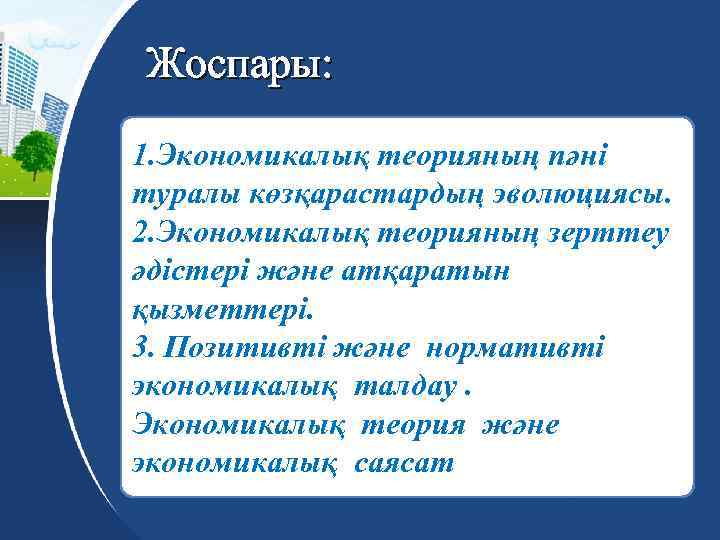 Жоспары:

1.Экономикалық теорияның пәні туралы көзқарастардың эволюциясы.
2.Экономикалық теорияның зерттеу әдістері және атқаратын қызметтері.
3. Позитивті және нормативті экономикалық талдау . Экономикалық теория және экономикалық саясат